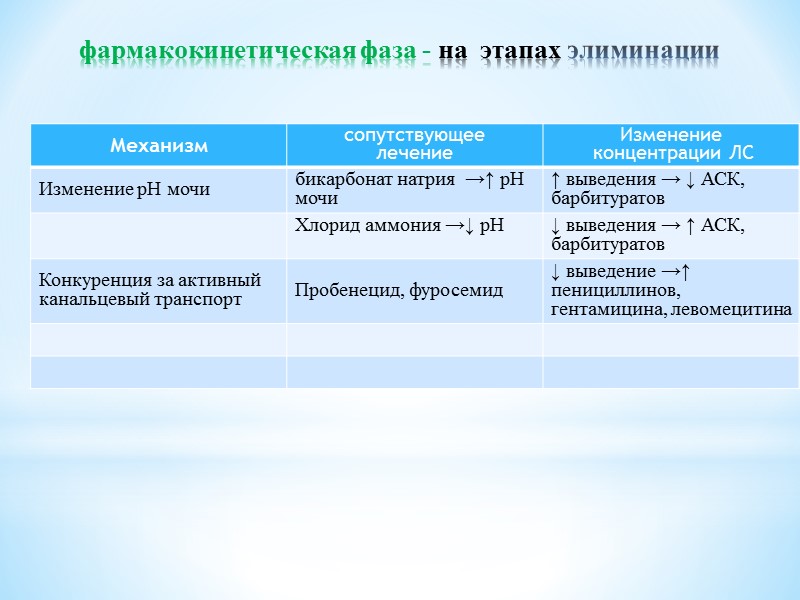 фармакокинетическая фаза - на этапах элиминации

| Механизм | сопутствующее лечение | Изменение концентрации ЛС |
|---|---|---|
| Изменение pH мочи | бикарбонат натрия →↑ pH мочи | ↑ выведения → ↓ АСК, барбитуратов |
| | Хлорид аммония →↓ pH | ↓ выведения → ↑ АСК, барбитуратов |
| Конкуренция за активный канальцевый транспорт | Пробенецид, фуросемид | ↓ выведение →↑ пенициллинов, гентамицина, левомецитина |
| | | |
| | | |